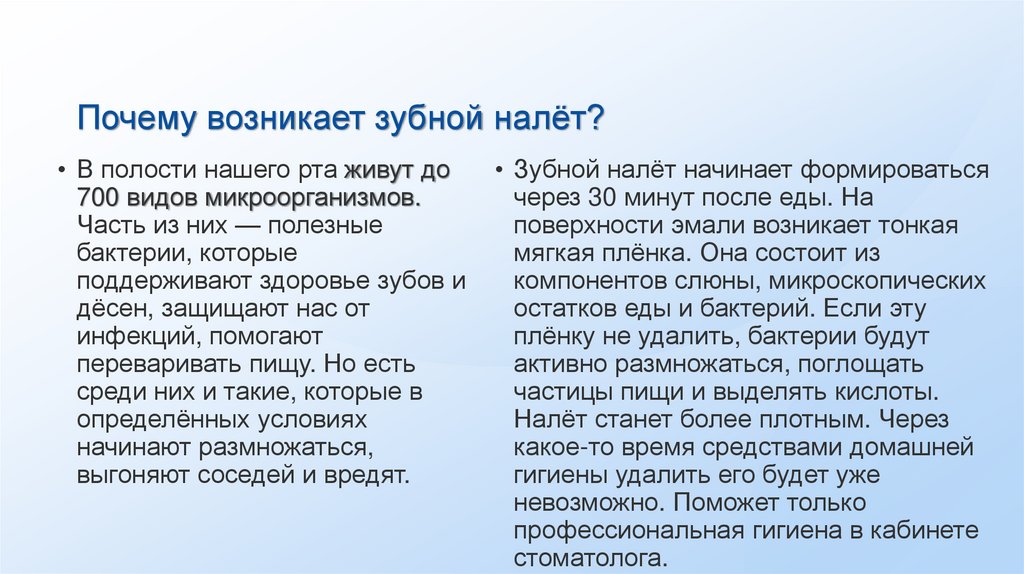 Почему возникает зубной налёт?

• В полости нашего рта живут до 700 видов микроорганизмов. Часть из них — полезные бактерии, которые поддерживают здоровье зубов и дёсен, защищают нас от инфекций, помогают переваривать пищу. Но есть среди них и такие, которые в определённых условиях начинают размножаться, выгоняют соседей и вредят.

• Зубной налёт начинает формироваться через 30 минут после еды. На поверхности эмали возникает тонкая мягкая плёнка. Она состоит из компонентов слюны, микроскопических остатков еды и бактерий. Если эту плёнку не удалить, бактерии будут активно размножаться, поглощать частицы пищи и выделять кислоты. Налёт станет более плотным. Через какое-то время средствами домашней гигиены удалить его будет уже невозможно. Поможет только профессиональная гигиена в кабинете стоматолога.